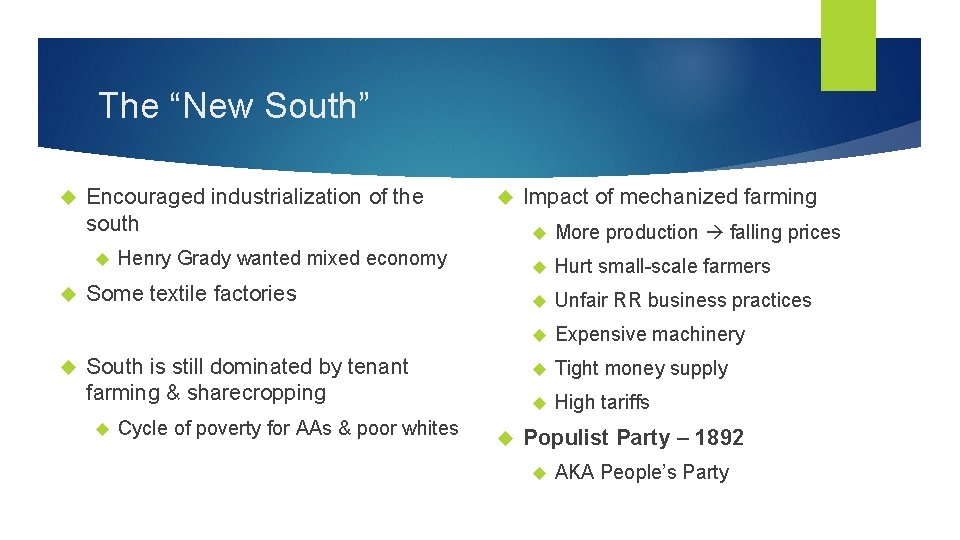 The “New South”

Encouraged industrialization of the south

Henry Grady wanted mixed economy

Some textile factories

South is still dominated by tenant farming & sharecropping

Cycle of poverty for AAs & poor whites

Impact of mechanized farming

More production → falling prices

Hurt small-scale farmers

Unfair RR business practices

Expensive machinery

Tight money supply

High tariffs

Populist Party – 1892

AKA People’s Party